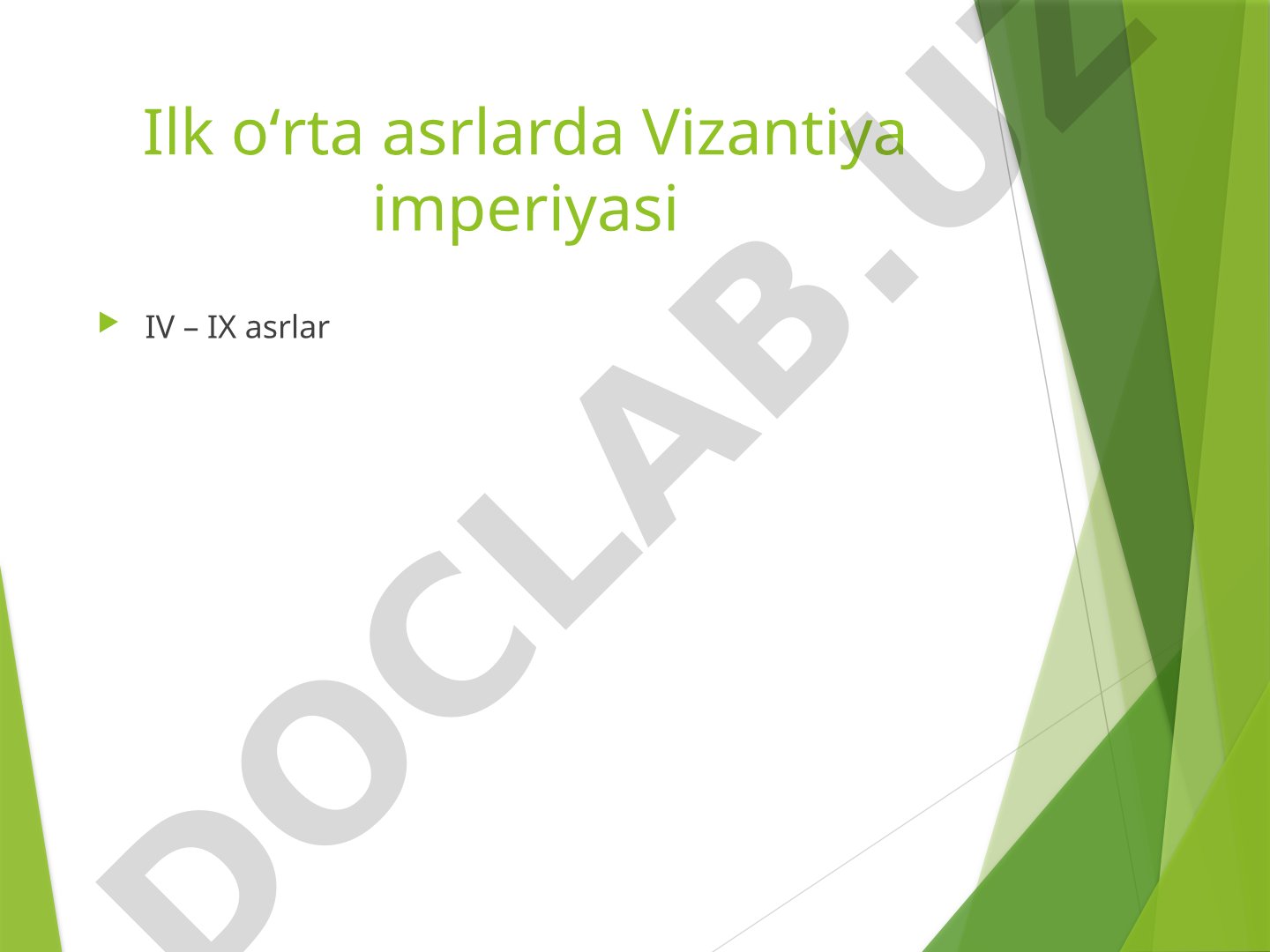 Ilk o‘rta asrlarda Vizantiya imperiyasi

IV – IX asrlar

DOCLAB.UZ